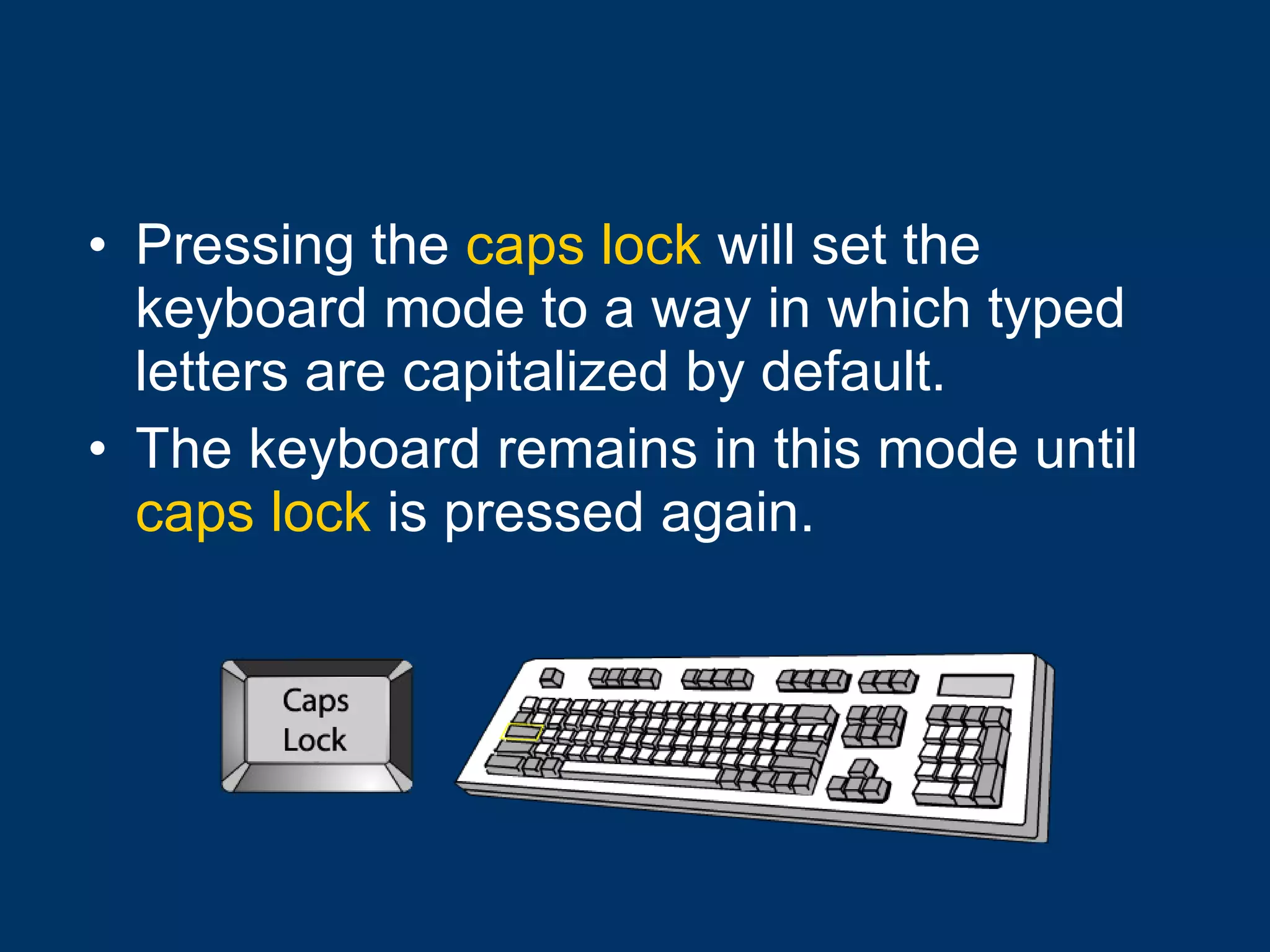 • Pressing the caps lock will set the keyboard mode to a way in which typed letters are capitalized by default.
• The keyboard remains in this mode until caps lock is pressed again.

Caps Lock